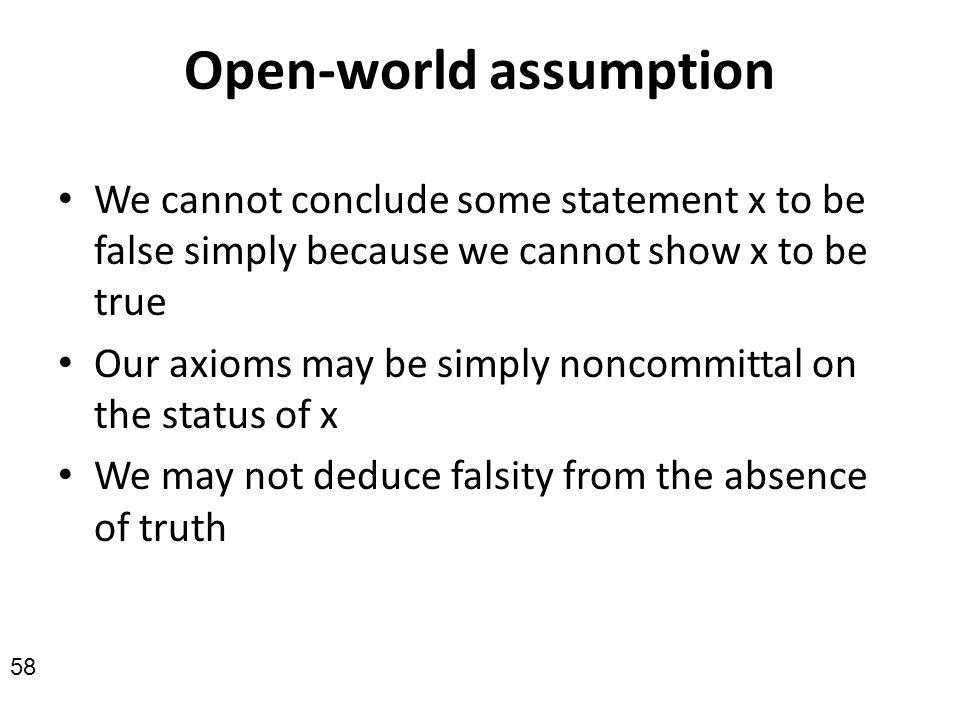 Open-world assumption

• We cannot conclude some statement x to be false simply because we cannot show x to be true

• Our axioms may be simply noncommittal on the status of x

• We may not deduce falsity from the absence of truth

58